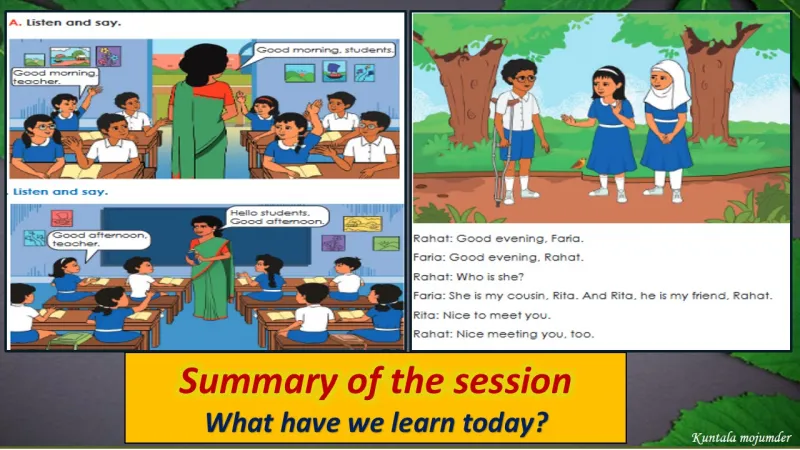 A. Listen and say.

Good morning, students.

Good morning, teacher.

Listen and say.

Hello students. Good afternoon.

Good afternoon, teacher.

Rahat: Good evening, Faria.
Faria: Good evening, Rahat.
Rahat: Who is she?
Faria: She is my cousin, Rita. And Rita, he is my friend, Rahat.
Rita: Nice to meet you.
Rahat: Nice meeting you, too.

Summary of the session
What have we learn today?

Kuntala mojumder